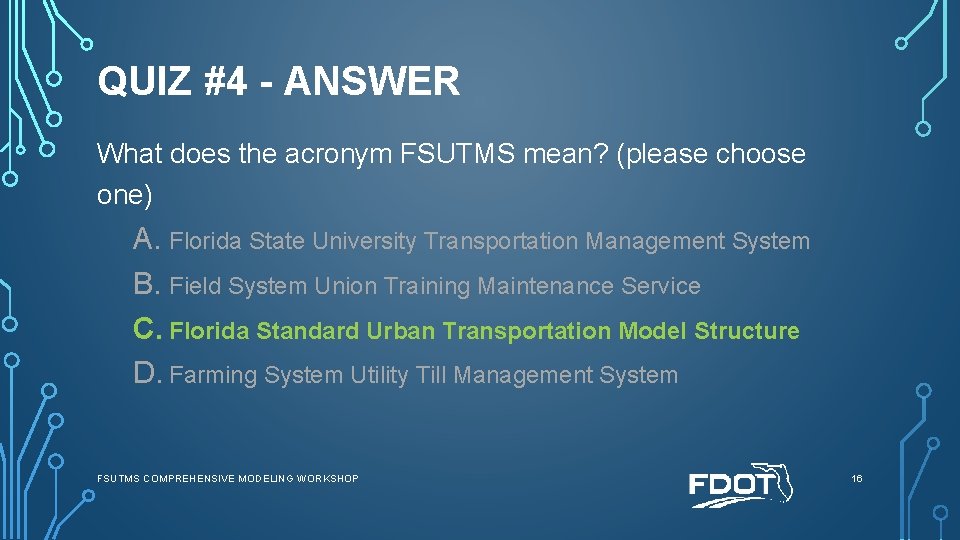 QUIZ #4 - ANSWER

What does the acronym FSUTMS mean? (please choose one)

A. Florida State University Transportation Management System
B. Field System Union Training Maintenance Service
C. Florida Standard Urban Transportation Model Structure
D. Farming System Utility Till Management System

FSUTMS COMPREHENSIVE MODELING WORKSHOP

FDOT

16